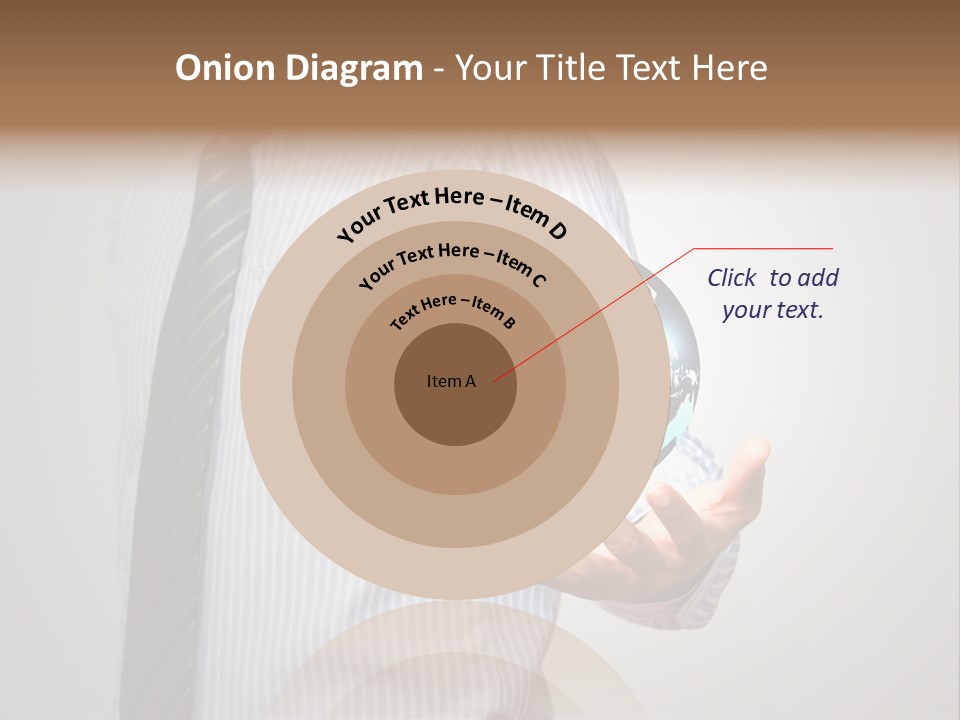 Onion Diagram - Your Title Text Here

Your Text Here – Item D

Your Text Here – Item C

Text Here – Item B

Item A

Click to add your text.